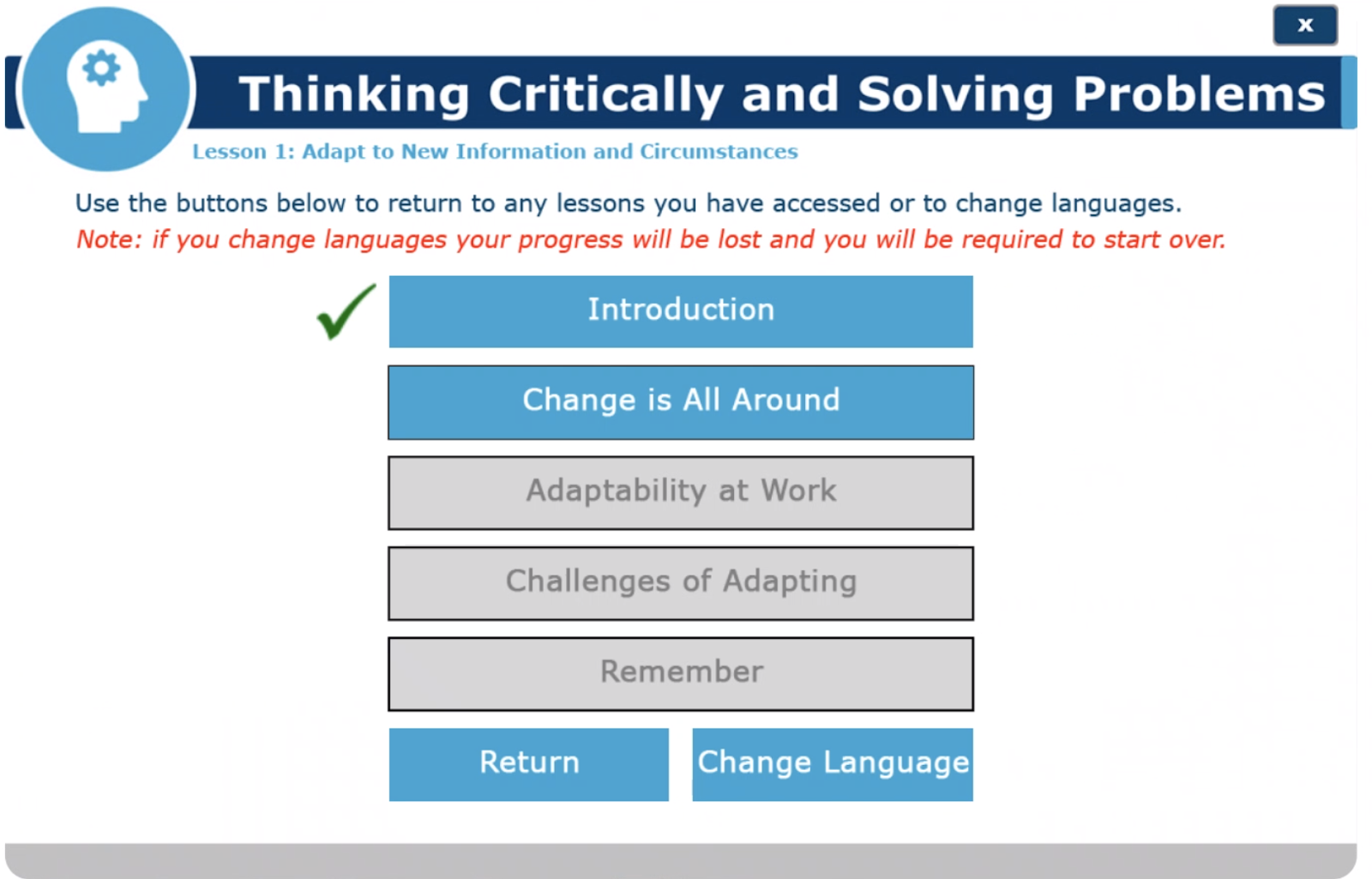 x

Thinking Critically and Solving Problems

Lesson 1: Adapt to New Information and Circumstances

Use the buttons below to return to any lessons you have accessed or to change languages.
Note: if you change languages your progress will be lost and you will be required to start over.

Introduction

Change is All Around

Adaptability at Work

Challenges of Adapting

Remember

Return

Change Language